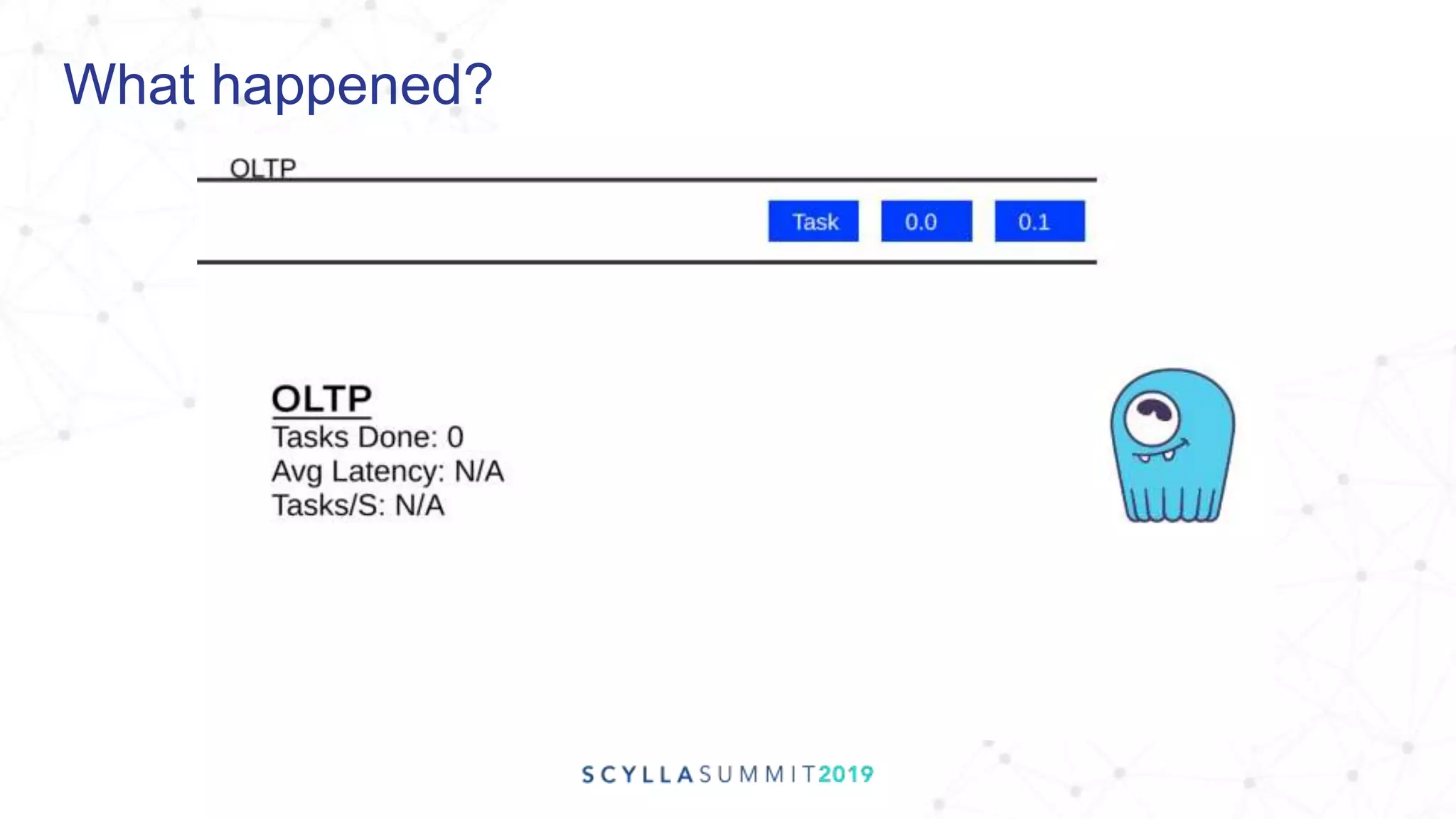 What happened?

OLTP

Task 0.0 0.1

OLTP
Tasks Done: 0
Avg Latency: N/A
Tasks/S: N/A

SCYLLASUMMIT2019